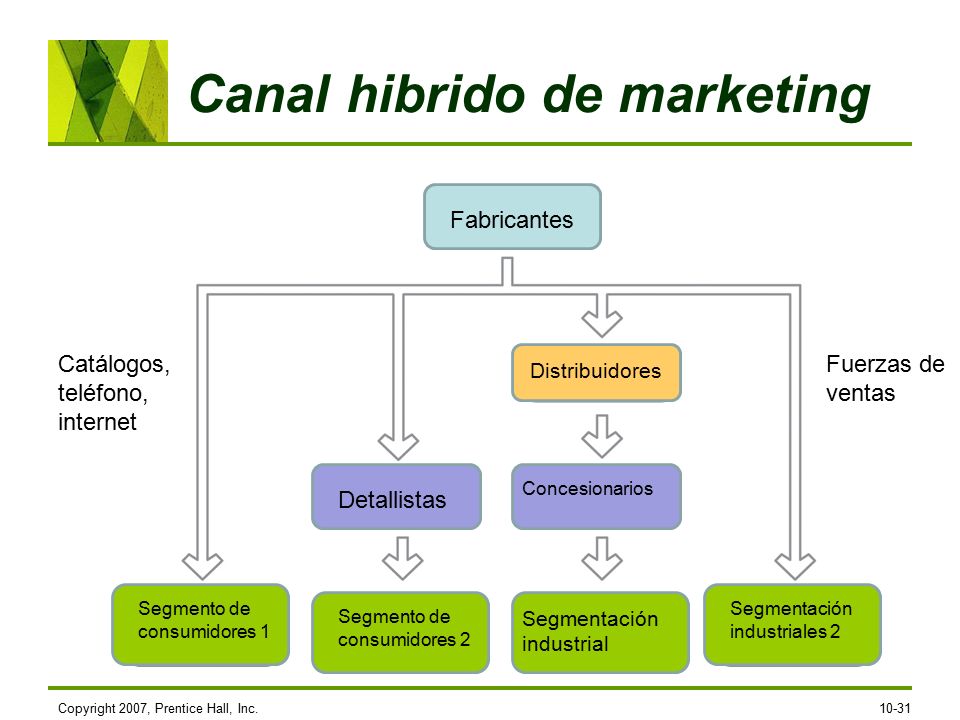 Canal hibrido de marketing

Fabricantes

Catálogos, teléfono, internet

Distribuidores

Fuerzas de ventas

Detallistas

Concesionarios

Segmento de consumidores 1

Segmento de consumidores 2

Segmentación industrial

Segmentación industriales 2

Copyright 2007, Prentice Hall, Inc.

10-31